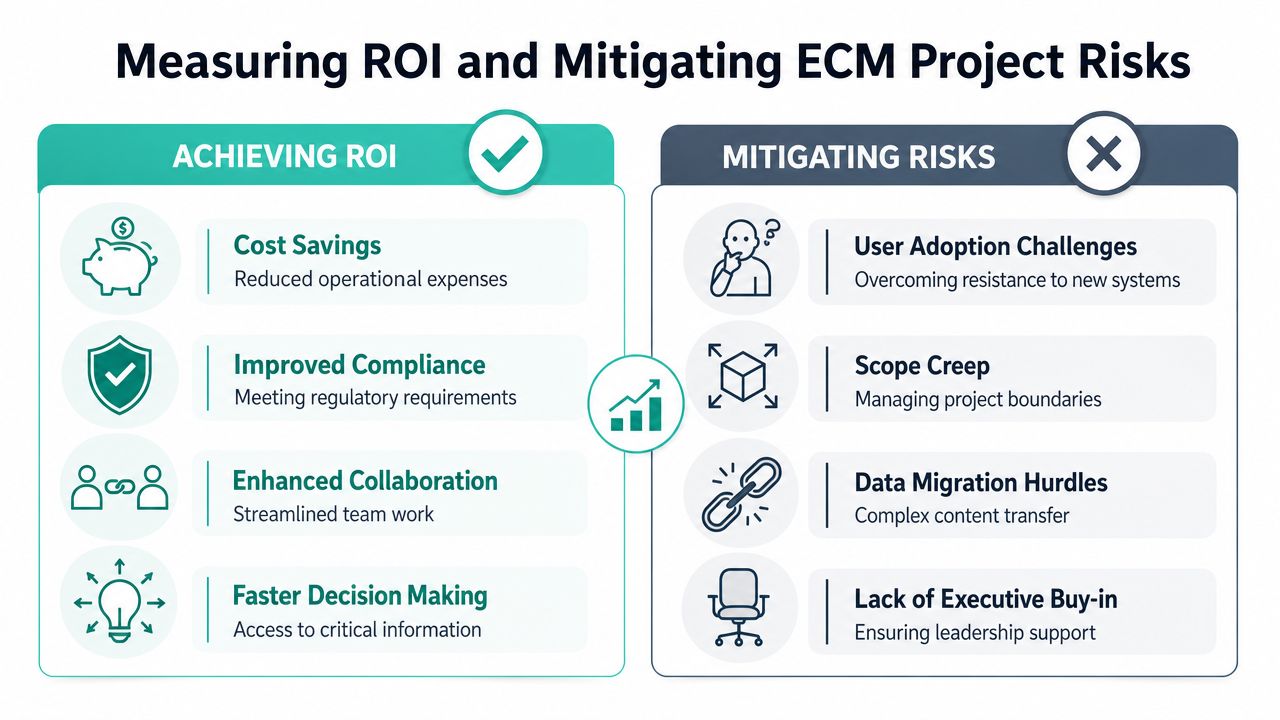 Measuring ROI and Mitigating ECM Project Risks

ACHIEVING ROI

Cost Savings
Reduced operational expenses

Improved Compliance
Meeting regulatory requirements

Enhanced Collaboration
Streamlined team work

Faster Decision Making
Access to critical information

MITIGATING RISKS

User Adoption Challenges
Overcoming resistance to new systems

Scope Creep
Managing project boundaries

Data Migration Hurdles
Complex content transfer

Lack of Executive Buy-in
Ensuring leadership support